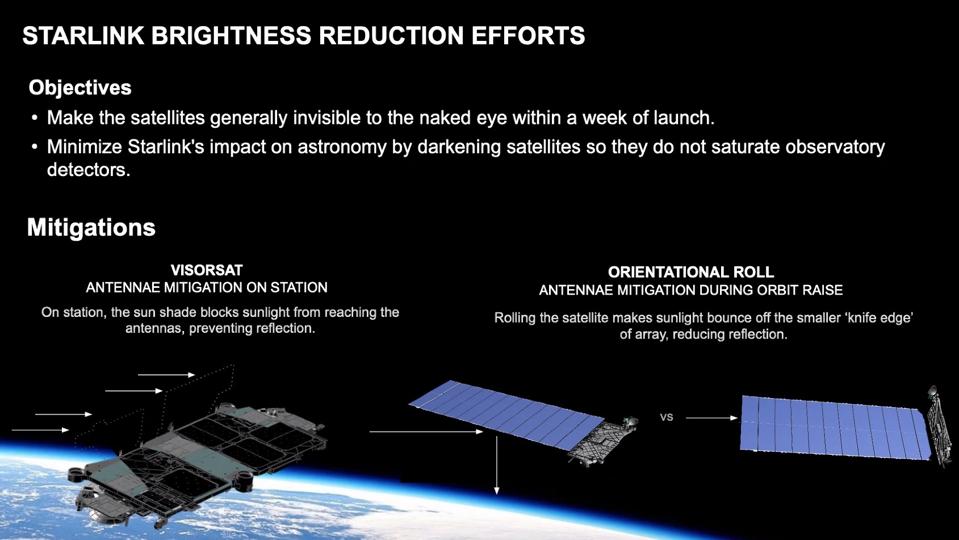 STARLINK BRIGHTNESS REDUCTION EFFORTS

Objectives
• Make the satellites generally invisible to the naked eye within a week of launch.
• Minimize Starlink's impact on astronomy by darkening satellites so they do not saturate observatory detectors.

Mitigations

VISORSAT
ANTENNAE MITIGATION ON STATION
On station, the sun shade blocks sunlight from reaching the antennas, preventing reflection.

ORIENTATIONAL ROLL
ANTENNAE MITIGATION DURING ORBIT RAISE
Rolling the satellite makes sunlight bounce off the smaller 'knife edge' of array, reducing reflection.

VS